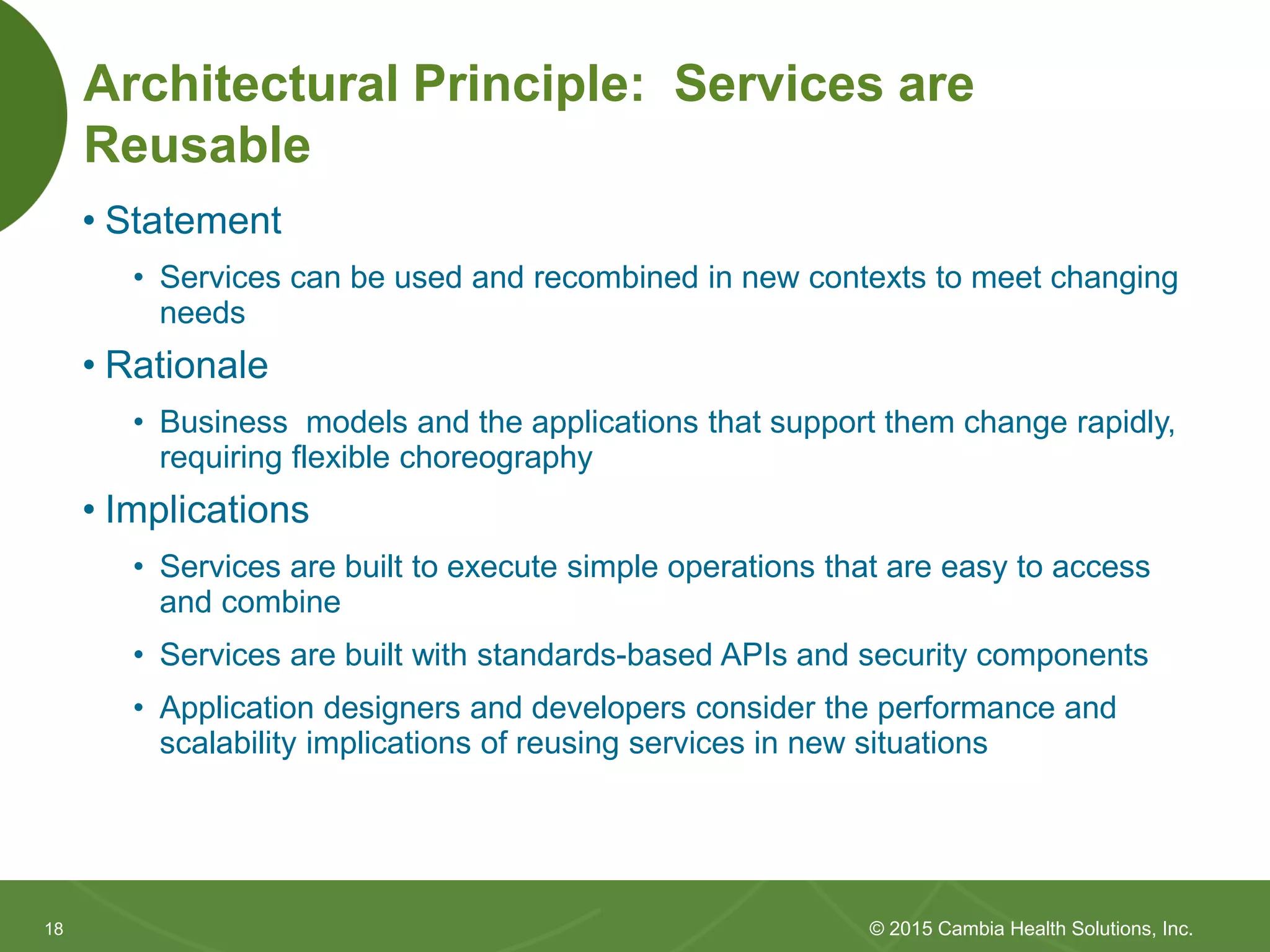 Architectural Principle:  Services are Reusable

• Statement

• Services can be used and recombined in new contexts to meet changing needs

• Rationale

• Business  models and the applications that support them change rapidly, requiring flexible choreography

• Implications

• Services are built to execute simple operations that are easy to access and combine

• Services are built with standards-based APIs and security components

• Application designers and developers consider the performance and scalability implications of reusing services in new situations

18

© 2015 Cambia Health Solutions, Inc.